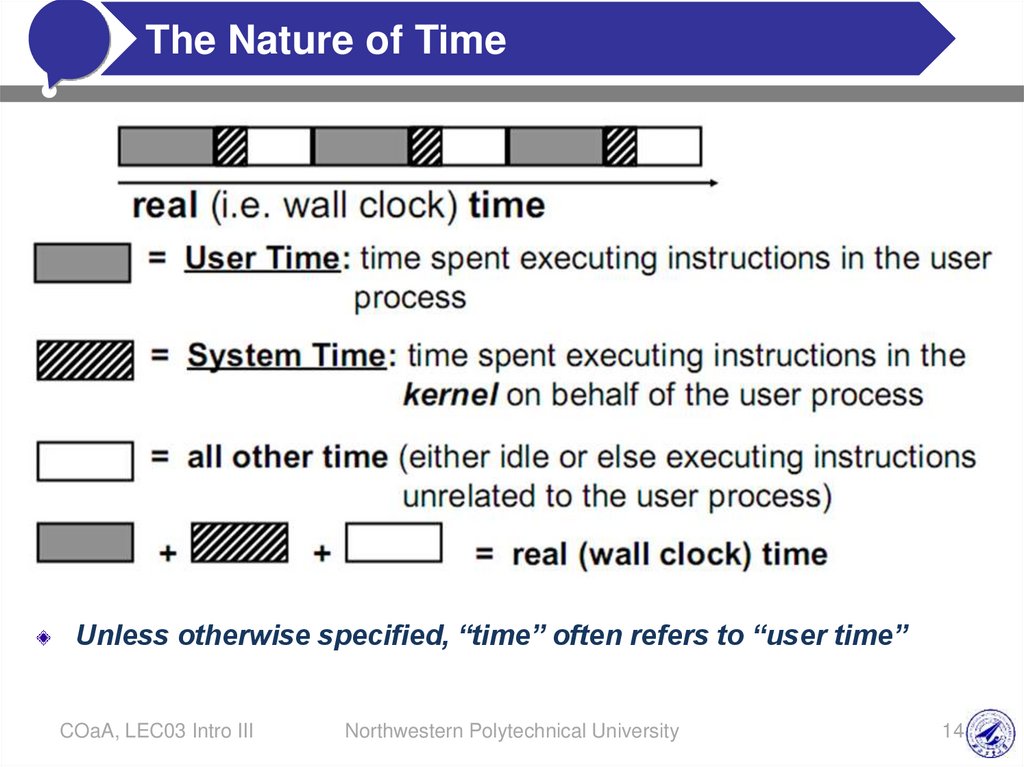 The Nature of Time

real (i.e. wall clock) time

= User Time: time spent executing instructions in the user process

= System Time: time spent executing instructions in the kernel on behalf of the user process

= all other time (either idle or else executing instructions unrelated to the user process)

+ + = real (wall clock) time

Unless otherwise specified, “time” often refers to “user time”

COaA, LEC03 Intro III

Northwestern Polytechnical University

14